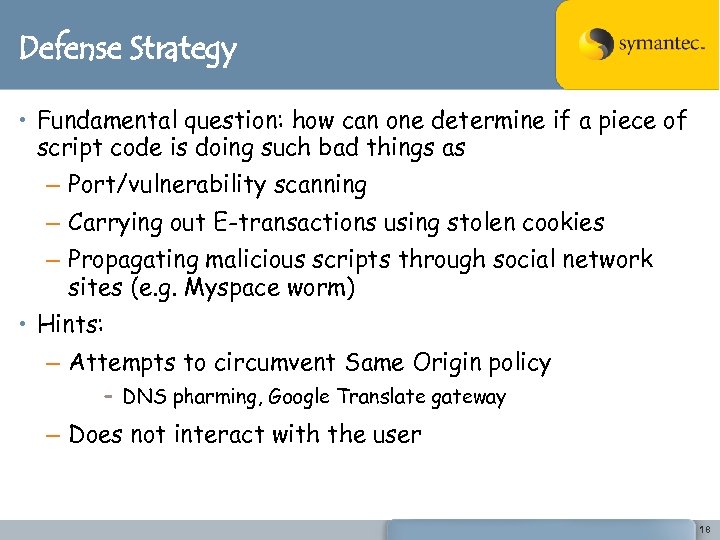 Defense Strategy

symantec.

• Fundamental question: how can one determine if a piece of script code is doing such bad things as
– Port/vulnerability scanning
– Carrying out E-transactions using stolen cookies
– Propagating malicious scripts through social network sites (e.g. Myspace worm)
• Hints:
– Attempts to circumvent Same Origin policy
- DNS pharming, Google Translate gateway
– Does not interact with the user

18